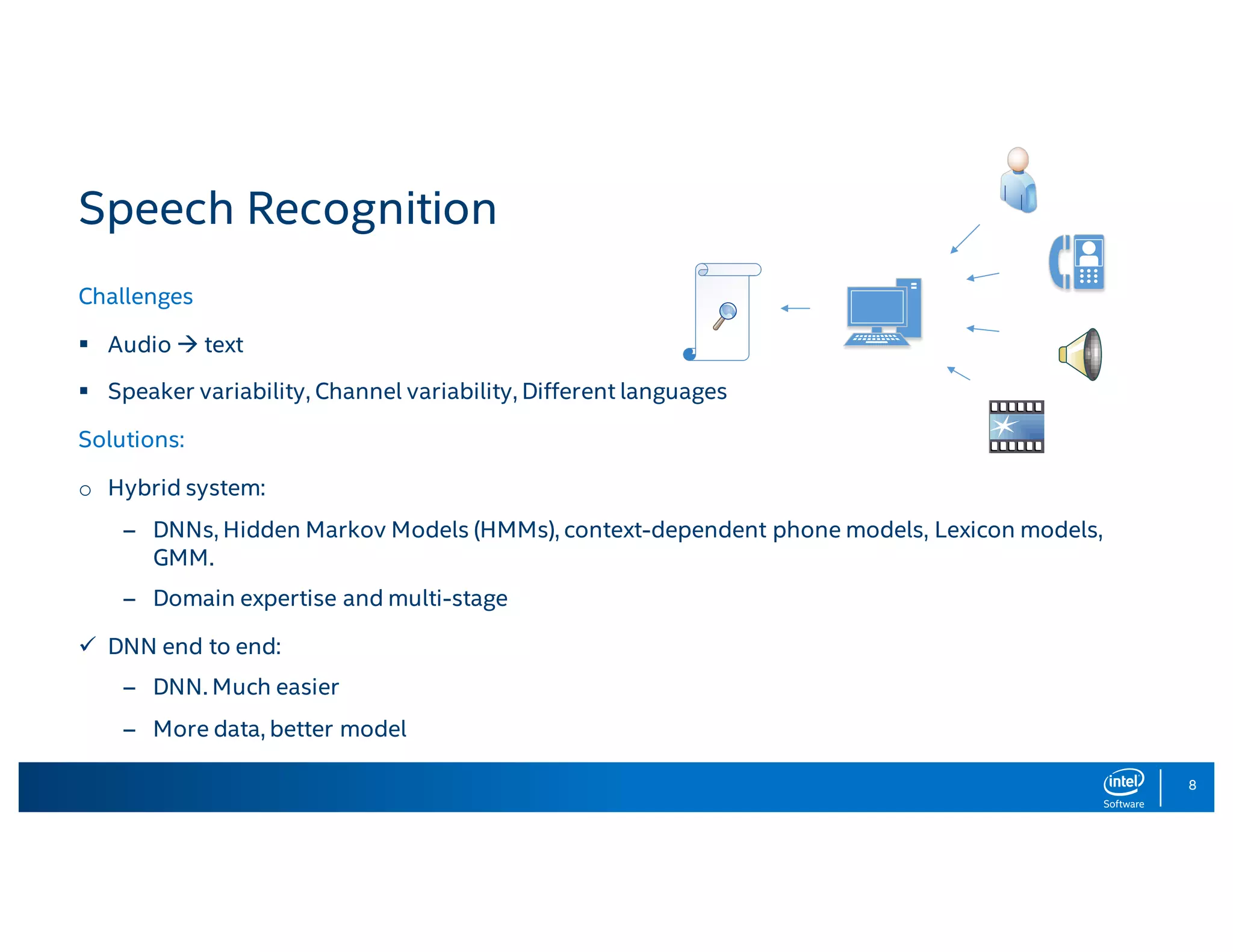 Speech Recognition

Challenges

▪ Audio → text

▪ Speaker variability, Channel variability, Different languages

Solutions:

○ Hybrid system:

– DNNs, Hidden Markov Models (HMMs), context-dependent phone models, Lexicon models, GMM.

– Domain expertise and multi-stage

✓ DNN end to end:

– DNN. Much easier

– More data, better model

intel Software

8